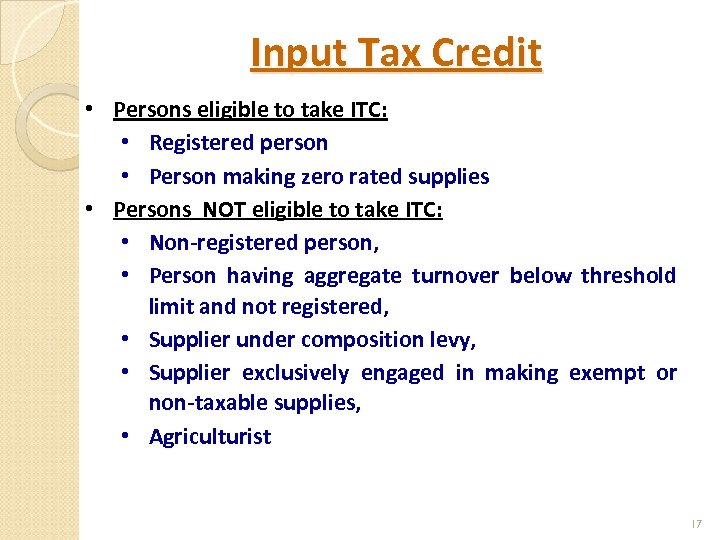 Input Tax Credit

• Persons eligible to take ITC:
  • Registered person
  • Person making zero rated supplies
• Persons NOT eligible to take ITC:
  • Non-registered person,
  • Person having aggregate turnover below threshold limit and not registered,
  • Supplier under composition levy,
  • Supplier exclusively engaged in making exempt or non-taxable supplies,
  • Agriculturist

17